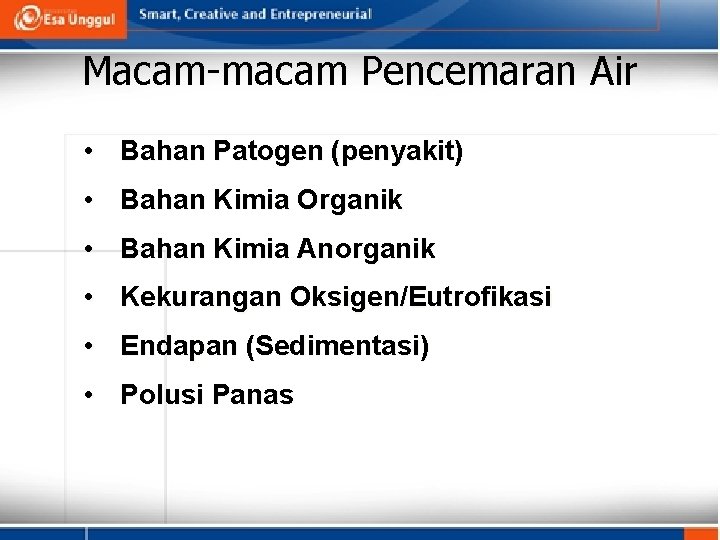 Esa Unggul

Smart, Creative and Entrepreneurial

Macam-macam Pencemaran Air

• Bahan Patogen (penyakit)
• Bahan Kimia Organik
• Bahan Kimia Anorganik
• Kekurangan Oksigen/Eutrofikasi
• Endapan (Sedimentasi)
• Polusi Panas